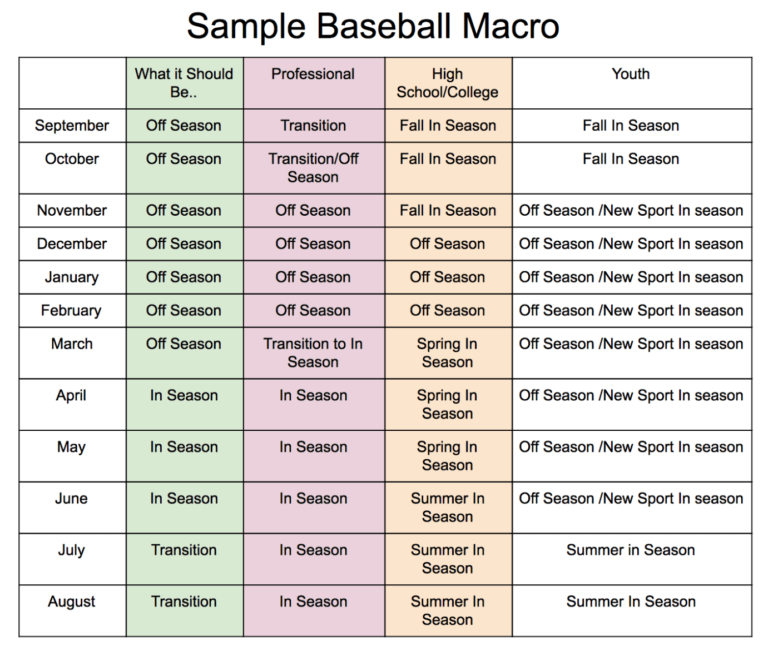 Sample Baseball Macro

| | What it Should Be.. | Professional | High School/College | Youth |
|---|---|---|---|---|
| September | Off Season | Transition | Fall In Season | Fall In Season |
| October | Off Season | Transition/Off Season | Fall In Season | Fall In Season |
| November | Off Season | Off Season | Fall In Season | Off Season /New Sport In season |
| December | Off Season | Off Season | Off Season | Off Season /New Sport In season |
| January | Off Season | Off Season | Off Season | Off Season /New Sport In season |
| February | Off Season | Off Season | Off Season | Off Season /New Sport In season |
| March | Off Season | Transition to In Season | Spring In Season | Off Season /New Sport In season |
| April | In Season | In Season | Spring In Season | Off Season /New Sport In season |
| May | In Season | In Season | Spring In Season | Off Season /New Sport In season |
| June | In Season | In Season | Summer In Season | Off Season /New Sport In season |
| July | Transition | In Season | Summer In Season | Summer in Season |
| August | Transition | In Season | Summer In Season | Summer In Season |